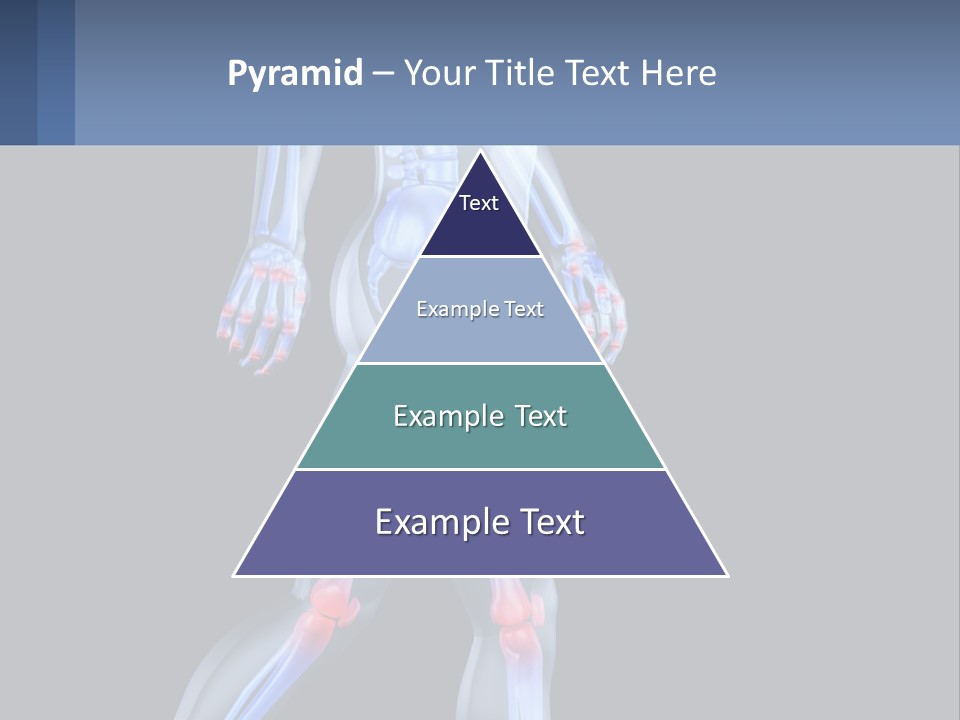 Pyramid – Your Title Text Here

Text

Example Text

Example Text

Example Text